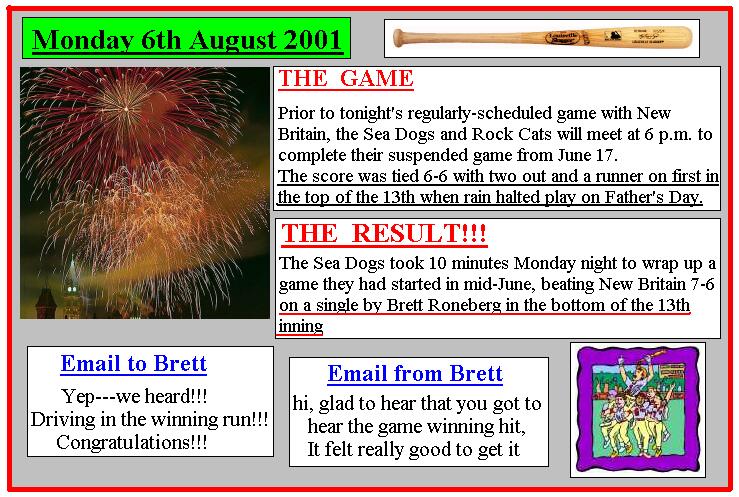 Monday 6th August 2001

Louisville Slugger

THE GAME

Prior to tonight's regularly-scheduled game with New Britain, the Sea Dogs and Rock Cats will meet at 6 p.m. to complete their suspended game from June 17.
The score was tied 6-6 with two out and a runner on first in the top of the 13th when rain halted play on Father's Day.

THE RESULT!!!

The Sea Dogs took 10 minutes Monday night to wrap up a game they had started in mid-June, beating New Britain 7-6 on a single by Brett Roneberg in the bottom of the 13th inning

Email to Brett

Yep---we heard!!!
Driving in the winning run!!!
Congratulations!!!

Email from Brett

hi, glad to hear that you got to hear the game winning hit,
It felt really good to get it